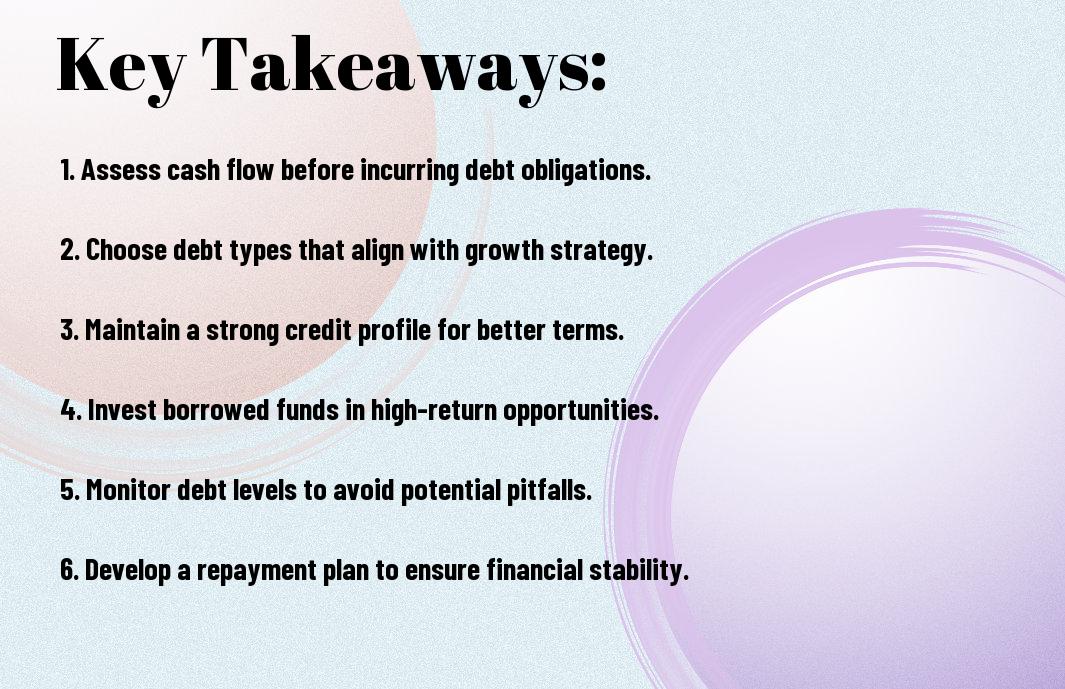 Key Takeaways:

1. Assess cash flow before incurring debt obligations.

2. Choose debt types that align with growth strategy.

3. Maintain a strong credit profile for better terms.

4. Invest borrowed funds in high-return opportunities.

5. Monitor debt levels to avoid potential pitfalls.

6. Develop a repayment plan to ensure financial stability.